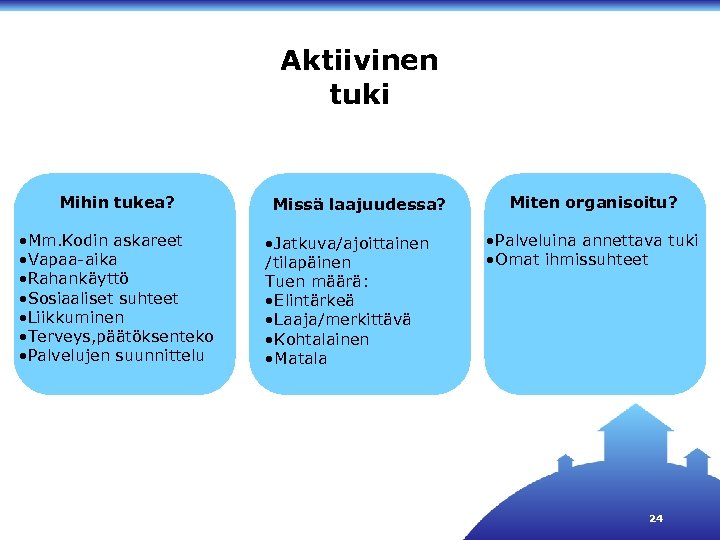 Aktiivinen tuki

Mihin tukea?

•Mm.Kodin askareet
•Vapaa-aika
•Rahankäyttö
•Sosiaaliset suhteet
•Liikkuminen
•Terveys,päätöksenteko
•Palvelujen suunnittelu

Missä laajuudessa?

•Jatkuva/ajoittainen /tilapäinen
Tuen määrä:
•Elintärkeä
•Laaja/merkittävä
•Kohtalainen
•Matala

Miten organisoitu?

•Palveluina annettava tuki
•Omat ihmissuhteet

24